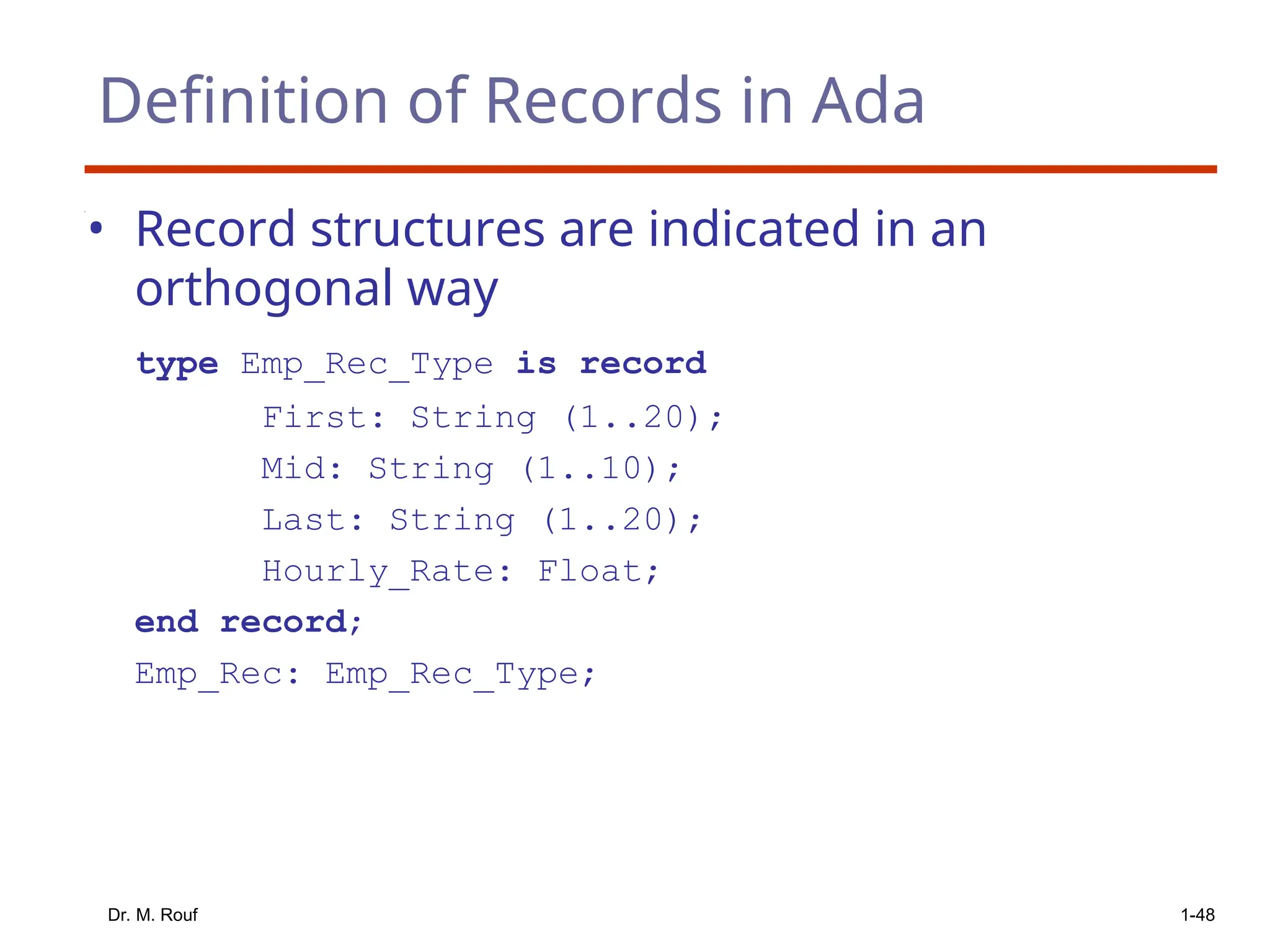 Definition of Records in Ada

• Record structures are indicated in an orthogonal way

type Emp_Rec_Type is record
First: String (1..20);
Mid: String (1..10);
Last: String (1..20);
Hourly_Rate: Float;
end record;
Emp_Rec: Emp_Rec_Type;

Dr. M. Rouf

1-48